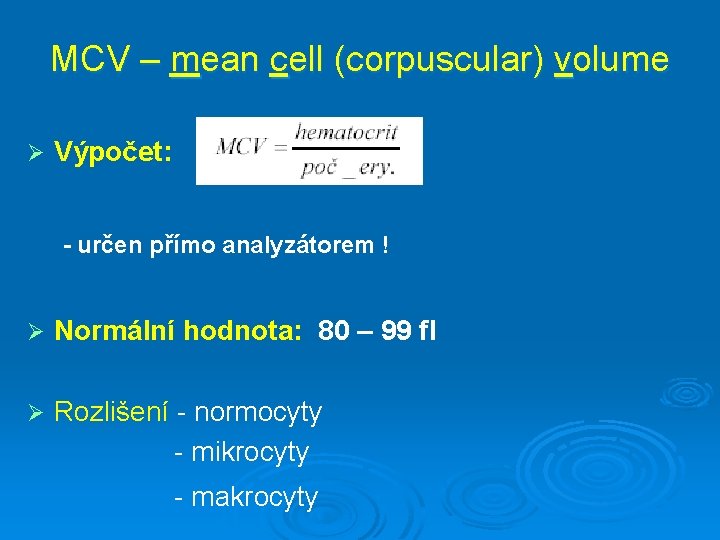 MCV – mean cell (corpuscular) volume

➢ Výpočet: $MCV = \frac{hematocrit}{poč\_ery.}$

- určen přímo analyzátorem !

➢ Normální hodnota: 80 – 99 fl

➢ Rozlišení - normocyty
- mikrocyty
- makrocyty